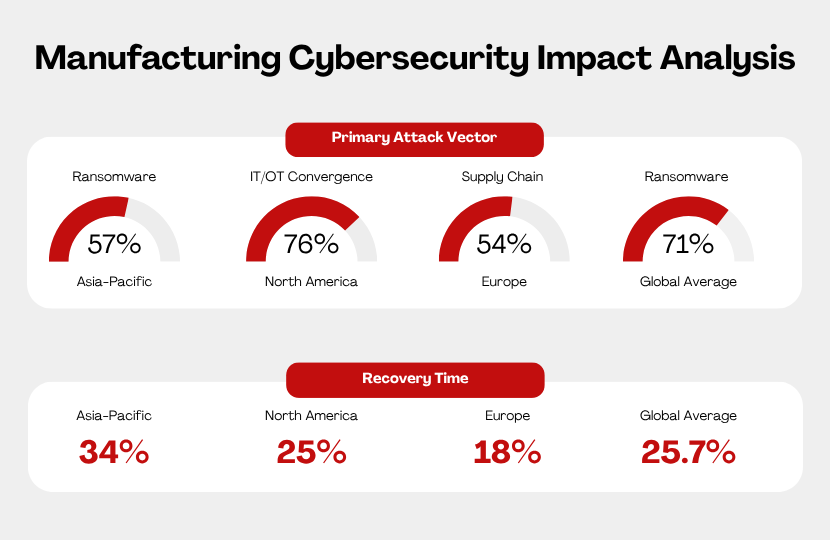 Manufacturing Cybersecurity Impact Analysis

Primary Attack Vector

Ransomware
57%
Asia-Pacific

IT/OT Convergence
76%
North America

Supply Chain
54%
Europe

Ransomware
71%
Global Average

Recovery Time

Asia-Pacific
34%

North America
25%

Europe
18%

Global Average
25.7%